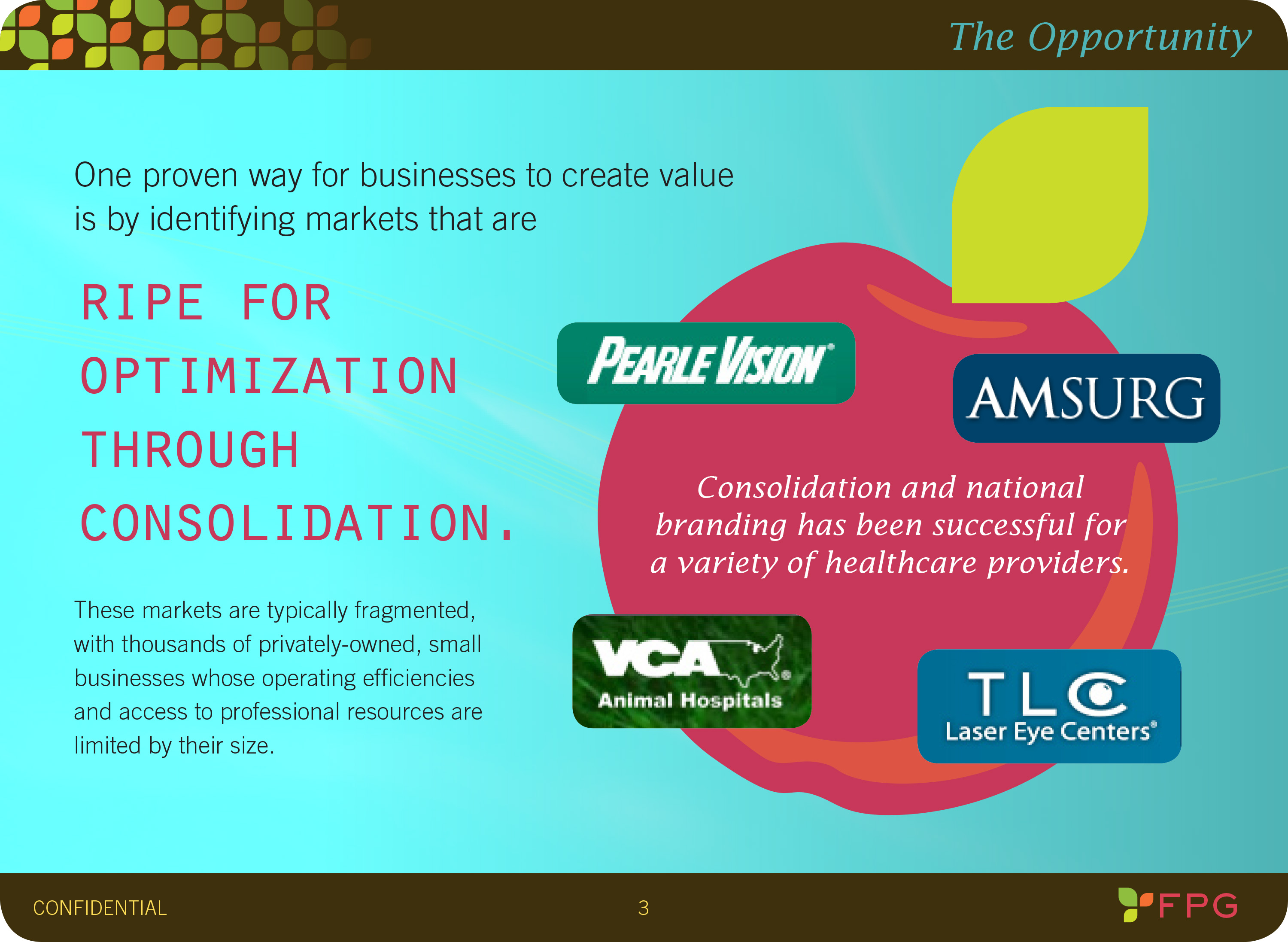 The Opportunity

One proven way for businesses to create value is by identifying markets that are

RIPE FOR OPTIMIZATION THROUGH CONSOLIDATION.

These markets are typically fragmented, with thousands of privately-owned, small businesses whose operating efficiencies and access to professional resources are limited by their size.

PEARLE VISION

AMSURG

Consolidation and national branding has been successful for a variety of healthcare providers.

VCA Animal Hospitals

TLC Laser Eye Centers

CONFIDENTIAL

3

FPG